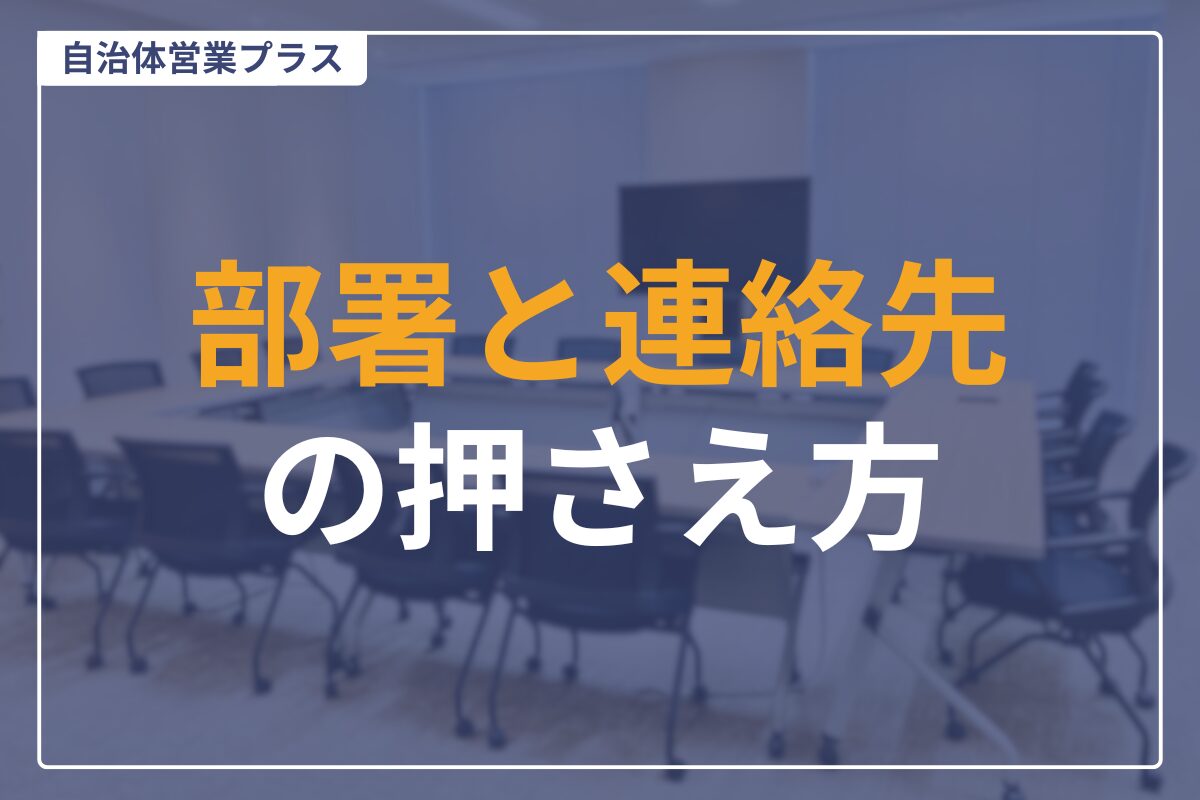 自治体営業プラス

部署と連絡先
の押さえ方